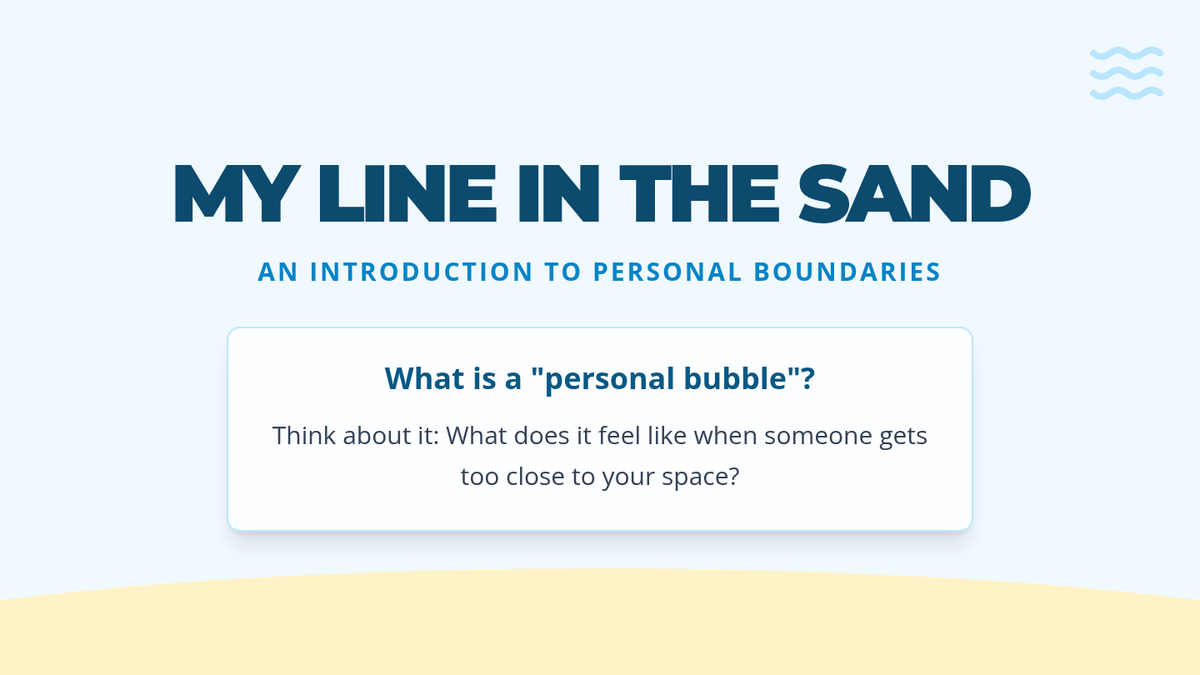 MY LINE IN THE SAND

AN INTRODUCTION TO PERSONAL BOUNDARIES

What is a "personal bubble"?

Think about it: What does it feel like when someone gets too close to your space?